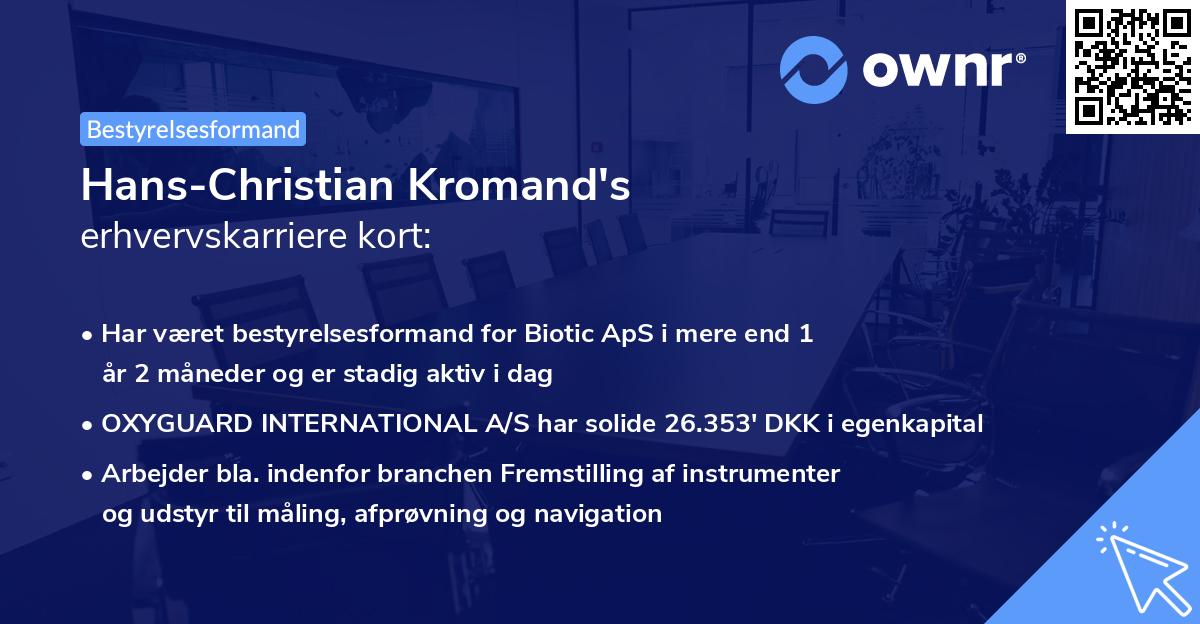 ownr®

Bestyrelsesformand

Hans-Christian Kromand's
erhvervskarriere kort:

• Har været bestyrelsesformand for Biotic ApS i mere end 1 år 2 måneder og er stadig aktiv i dag

• OXYGUARD INTERNATIONAL A/S har solide 26.353' DKK i egenkapital

• Arbejder bla. indenfor branchen Fremstilling af instrumenter og udstyr til måling, afprøvning og navigation